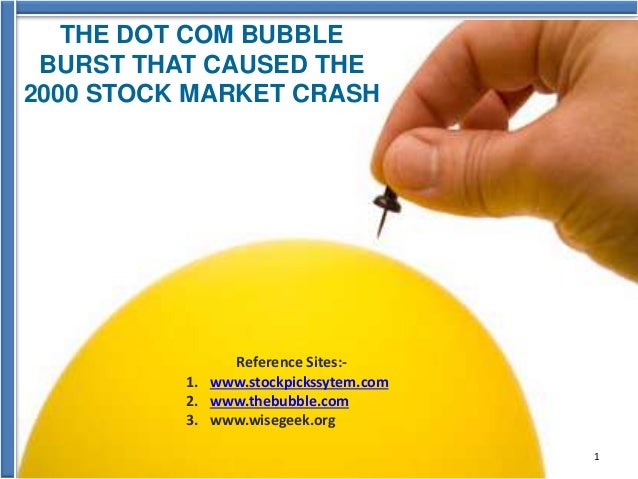 THE DOT COM BUBBLE BURST THAT CAUSED THE 2000 STOCK MARKET CRASH

Reference Sites:-
1. www.stockpickssytem.com
2. www.thebubble.com
3. www.wisegeek.org

1